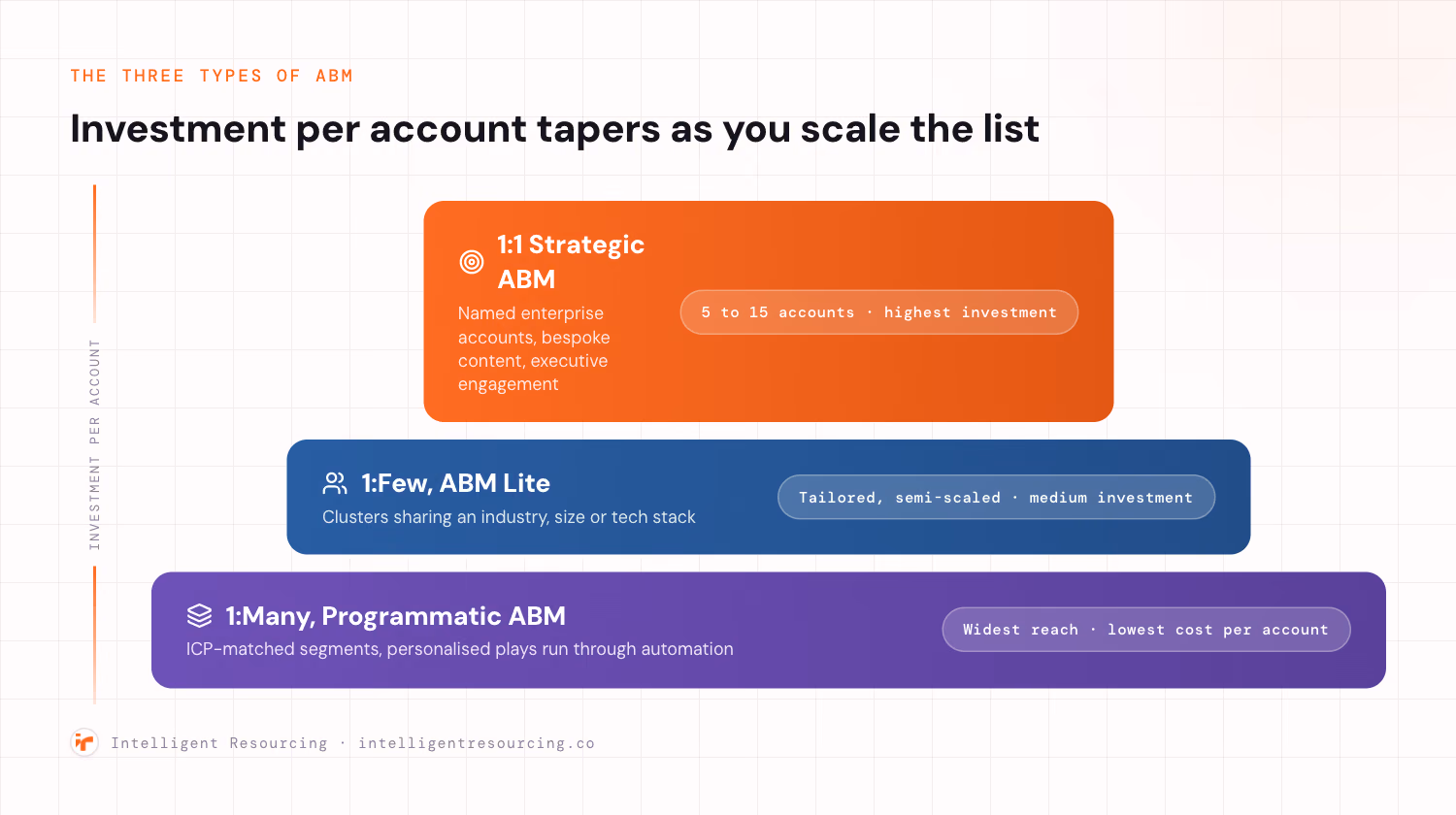 THE THREE TYPES OF ABM

Investment per account tapers as you scale the list

INVESTMENT PER ACCOUNT

1:1 Strategic ABM

Named enterprise accounts, bespoke content, executive engagement

5 to 15 accounts · highest investment

1:Few, ABM Lite

Clusters sharing an industry, size or tech stack

Tailored, semi-scaled · medium investment

1:Many, Programmatic ABM

ICP-matched segments, personalised plays run through automation

Widest reach · lowest cost per account

Intelligent Resourcing · intelligentresourcing.co